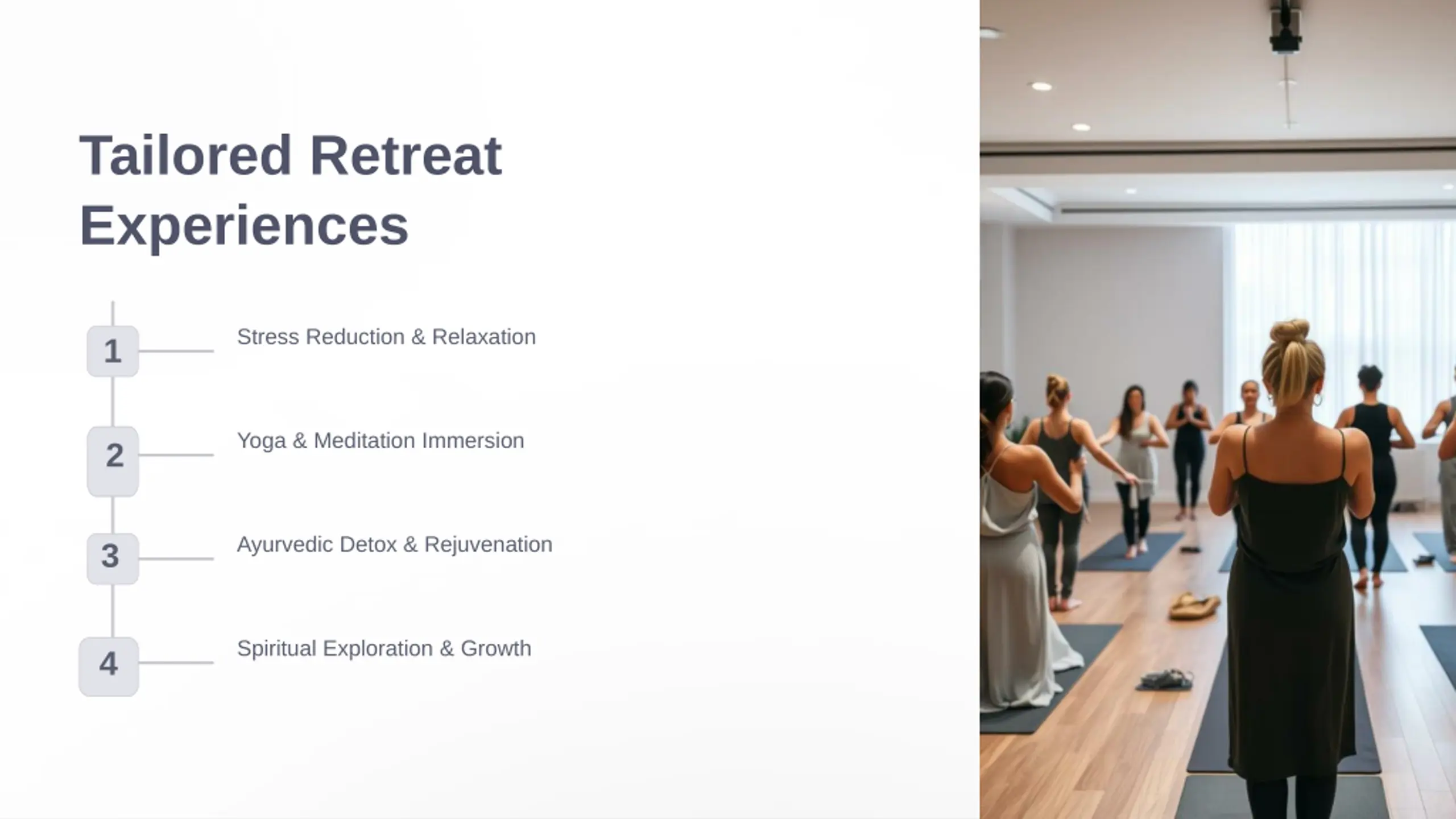 Tailored Retreat Experiences

1 Stress Reduction & Relaxation

2 Yoga & Meditation Immersion

3 Ayurvedic Detox & Rejuvenation

4 Spiritual Exploration & Growth